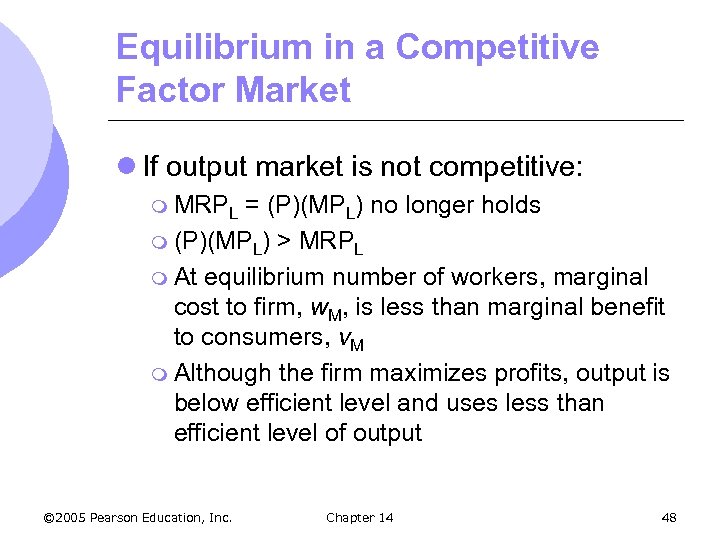 Equilibrium in a Competitive Factor Market

If output market is not competitive:

$MRP_L = (P)(MP_L)$ no longer holds

$(P)(MP_L) > MRP_L$

At equilibrium number of workers, marginal cost to firm, $w_M$, is less than marginal benefit to consumers, $v_M$

Although the firm maximizes profits, output is below efficient level and uses less than efficient level of output

©2005 Pearson Education, Inc.

Chapter 14

48